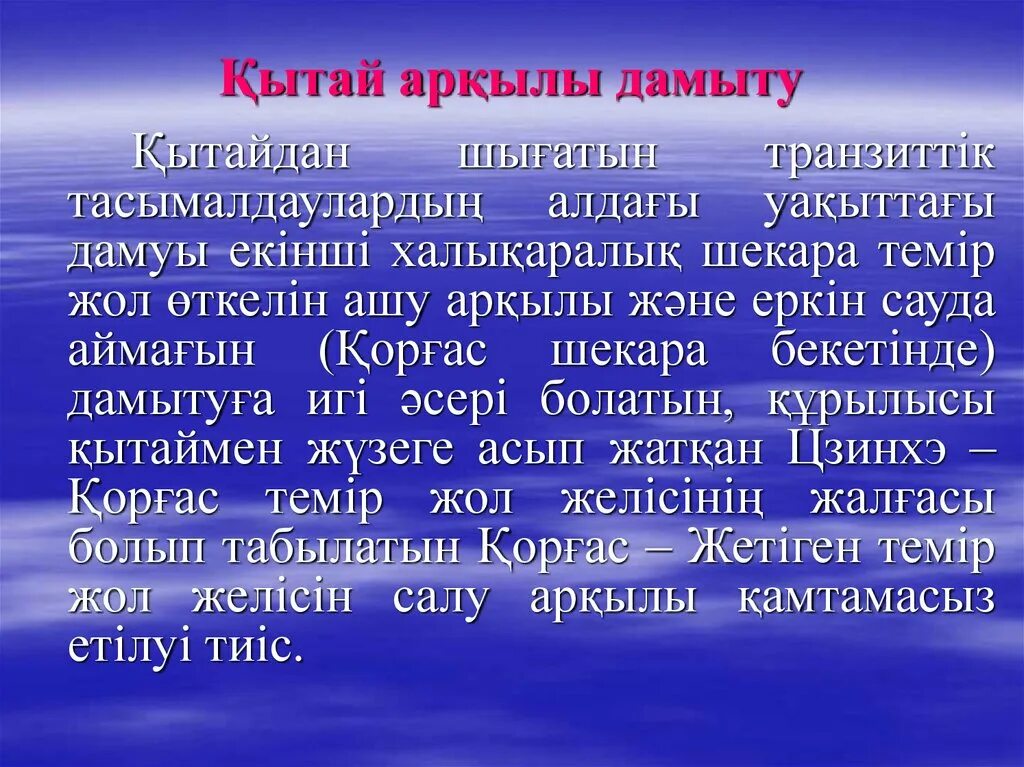 Қытай арқылы дамыту

Қытайдан шығатын транзиттік тасымалдаулардың алдағы уақыттағы дамуы екінші халықаралық шекара темір жол өткелін ашу арқылы және еркін сауда аймағын (Қорғас шекара бекетінде) дамытуға игі әсері болатын, құрылысы қытаймен жүзеге асып жатқан Цзинхэ – Қорғас темір жол желісінің жалғасы болып табылатын Қорғас – Жетіген темір жол желісін салу арқылы қамтамасыз етілуі тиіс.